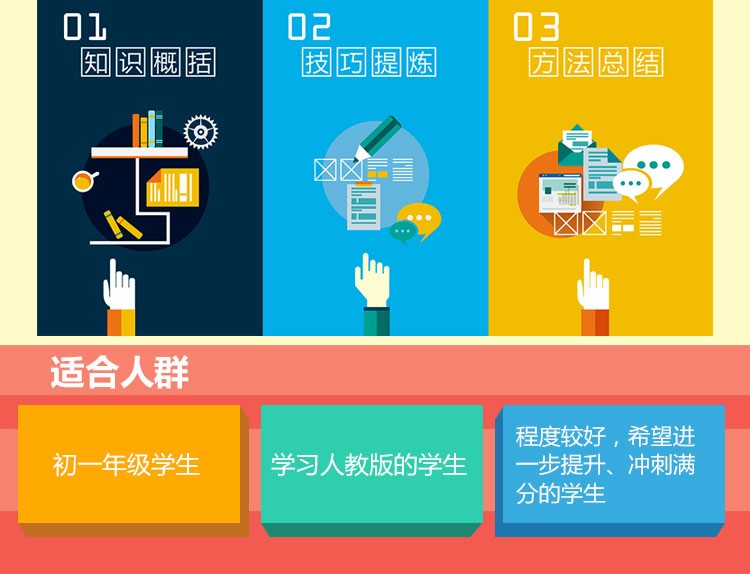 01
知识概括

02
技巧提炼

03
方法总结

适合人群

初一年级学生

学习人教版的学生

程度较好，希望进一步提升、冲刺满分的学生